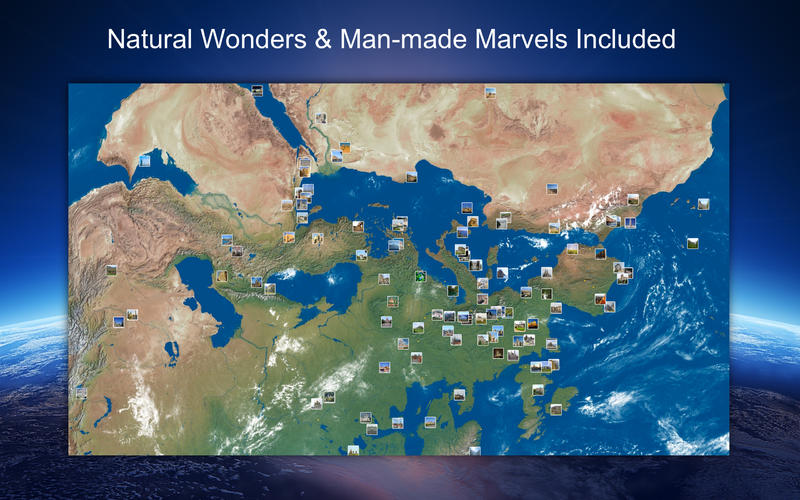 Natural Wonders & Man-made Marvels Included